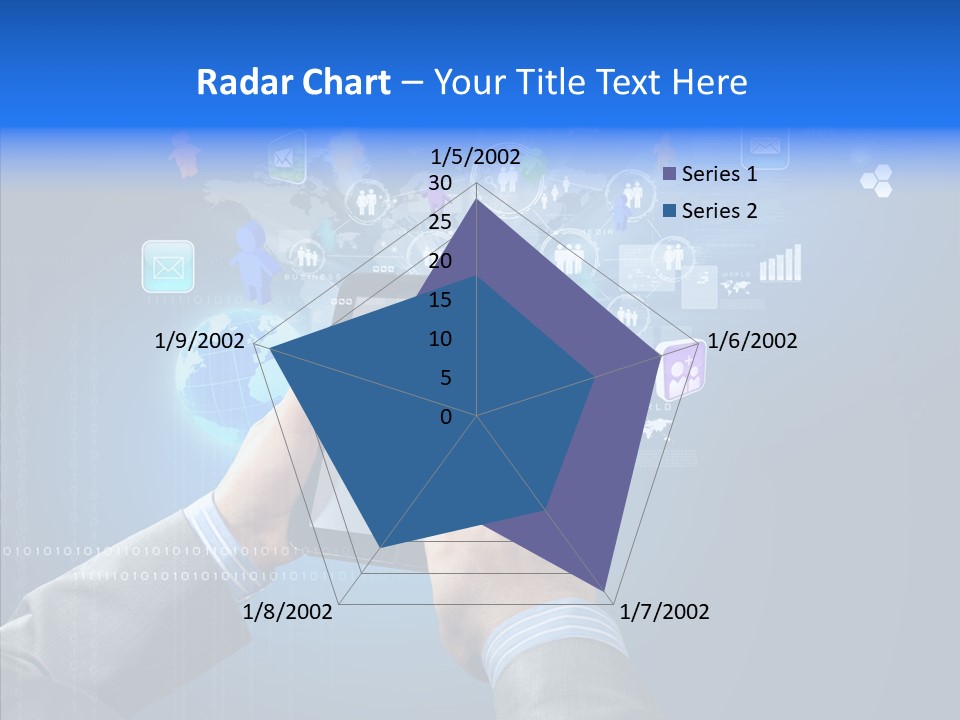 Radar Chart – Your Title Text Here

1/5/2002

30
25
20
15
10
5
0

Series 1
Series 2

1/6/2002

1/7/2002

1/8/2002

1/9/2002